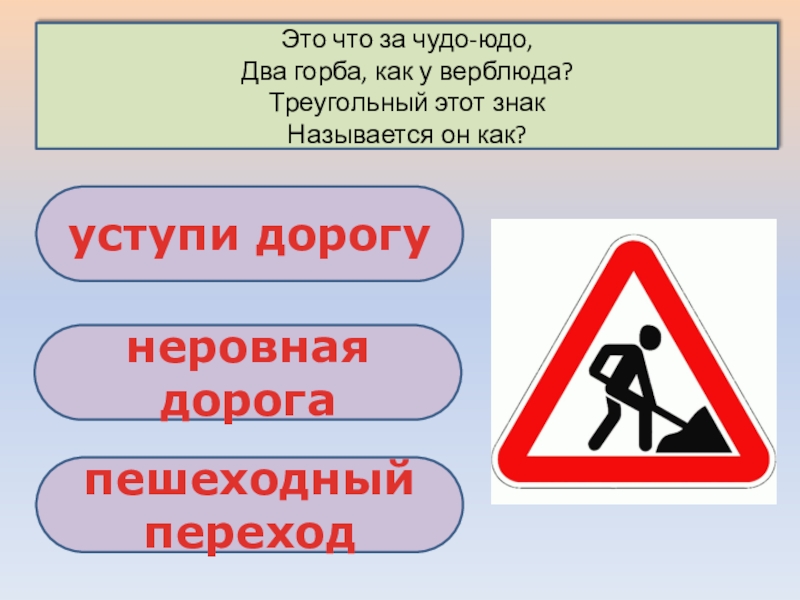 Это что за чудо-юдо,
Два горба, как у верблюда?
Треугольный этот знак
Называется он как?

уступи дорогу

неровная дорога

пешеходный переход